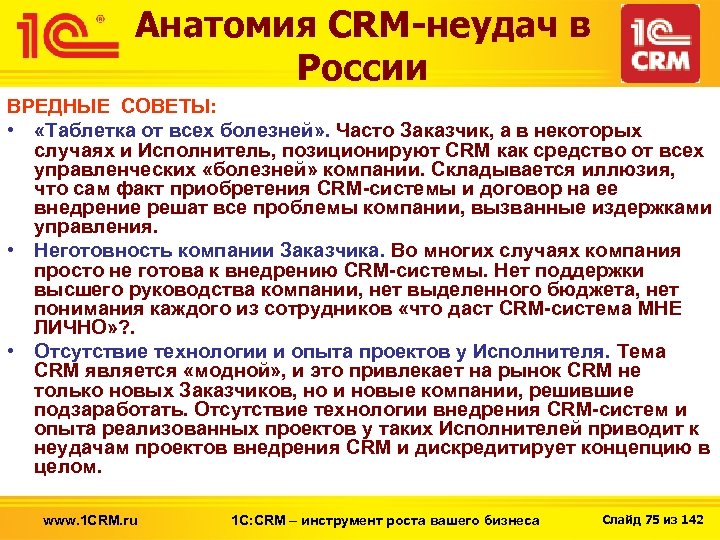 1С®

Анатомия CRM-неудач в России

1С CRM

ВРЕДНЫЕ СОВЕТЫ:

• «Таблетка от всех болезней». Часто Заказчик, а в некоторых случаях и Исполнитель, позиционируют CRM как средство от всех управленческих «болезней» компании. Складывается иллюзия, что сам факт приобретения CRM-системы и договор на ее внедрение решат все проблемы компании, вызванные издержками управления.

• Неготовность компании Заказчика. Во многих случаях компания просто не готова к внедрению CRM-системы. Нет поддержки высшего руководства компании, нет выделенного бюджета, нет понимания каждого из сотрудников «что даст CRM-система МНЕ ЛИЧНО»?.

• Отсутствие технологии и опыта проектов у Исполнителя. Тема CRM является «модной», и это привлекает на рынок CRM не только новых Заказчиков, но и новые компании, решившие подзаработать. Отсутствие технологии внедрения CRM-систем и опыта реализованных проектов у таких Исполнителей приводит к неудачам проектов внедрения CRM и дискредитирует концепцию в целом.

www.1CRM.ru

1С:CRM – инструмент роста вашего бизнеса

Слайд 75 из 142